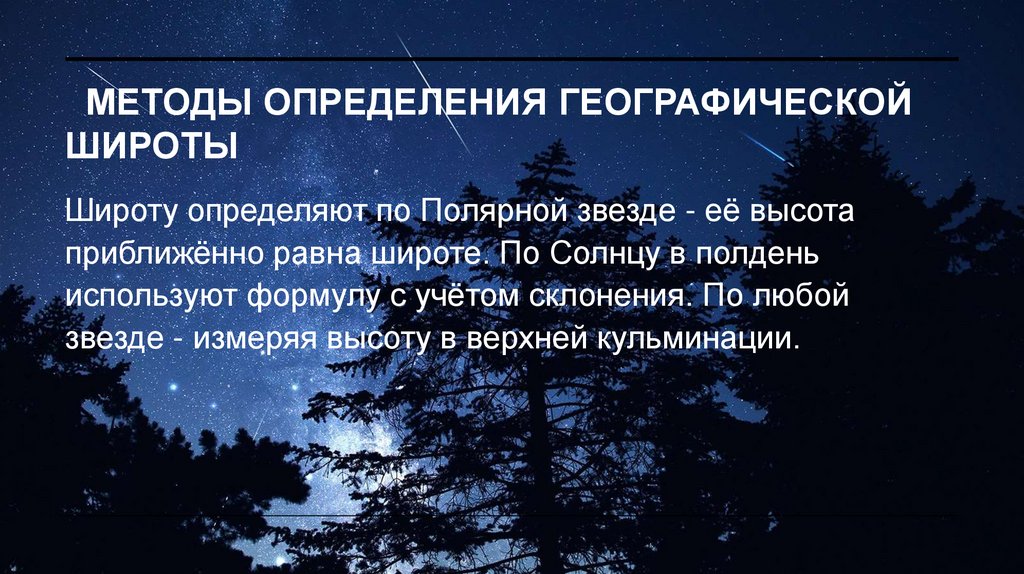 МЕТОДЫ ОПРЕДЕЛЕНИЯ ГЕОГРАФИЧЕСКОЙ ШИРОТЫ

Широту определяют по Полярной звезде - её высота приближённо равна широте. По Солнцу в полдень используют формулу с учётом склонения. По любой звезде - измеряя высоту в верхней кульминации.